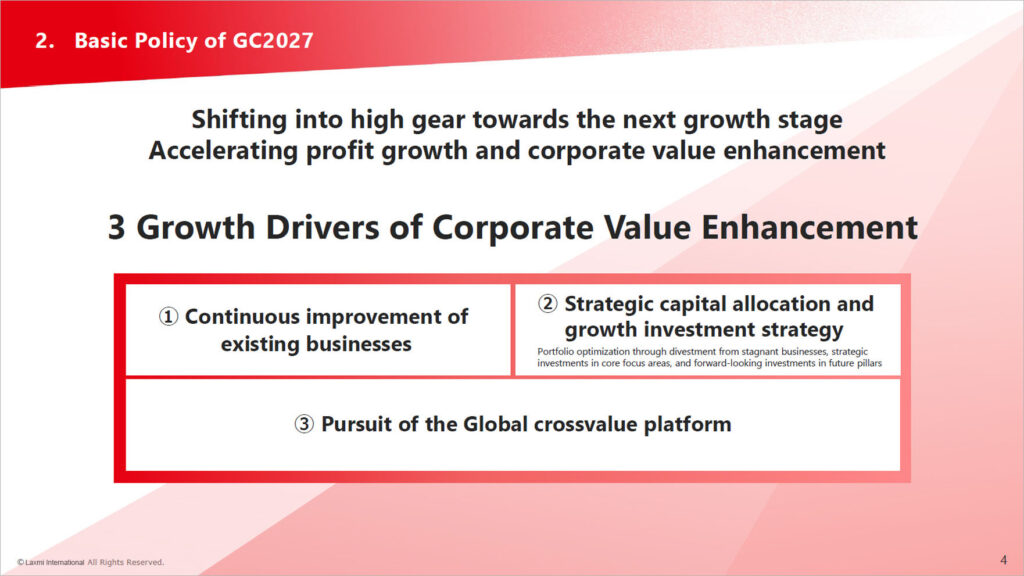 2. Basic Policy of GC2027

Shifting into high gear towards the next growth stage
Accelerating profit growth and corporate value enhancement

3 Growth Drivers of Corporate Value Enhancement

① Continuous improvement of existing businesses

② Strategic capital allocation and growth investment strategy

Portfolio optimization through divestment from stagnant businesses, strategic investments in core focus areas, and forward-looking investments in future pillars

③ Pursuit of the Global crossvalue platform

© Laxmi International All Rights Reserved.

4